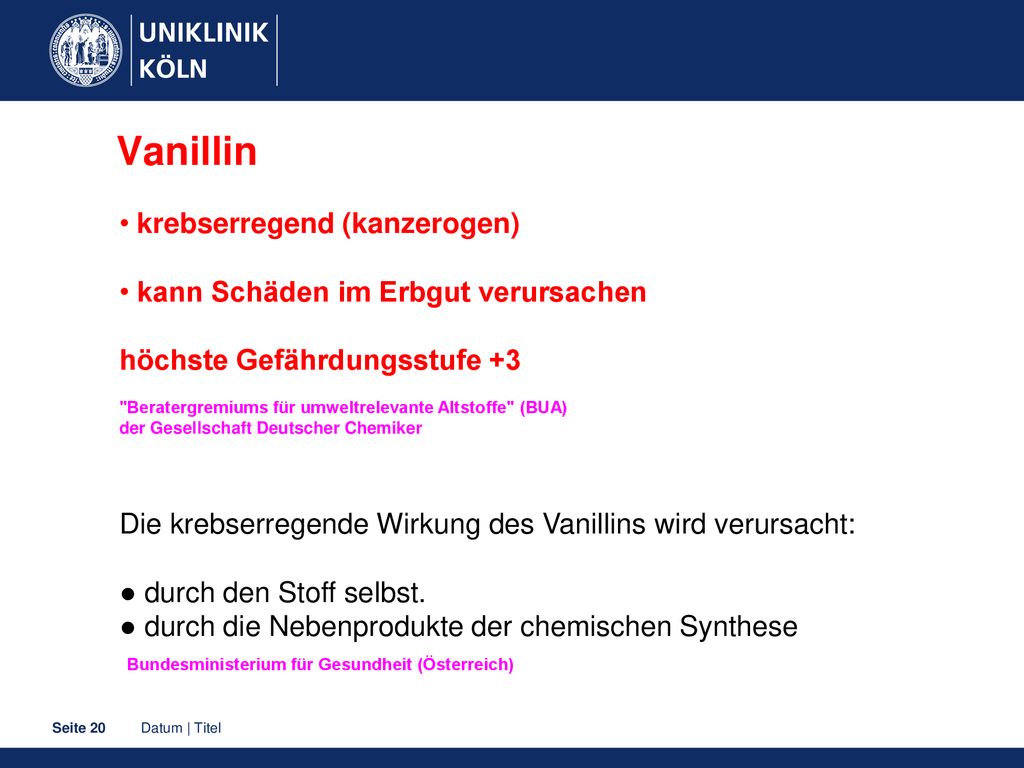 UNIKLINIK
KÖLN

Vanillin

• krebserregend (kanzerogen)

• kann Schäden im Erbgut verursachen

höchste Gefährdungsstufe +3

"Beratergremiums für umweltrelevante Altstoffe" (BUA)
der Gesellschaft Deutscher Chemiker

Die krebserregende Wirkung des Vanillins wird verursacht:

● durch den Stoff selbst.
● durch die Nebenprodukte der chemischen Synthese

Bundesministerium für Gesundheit (Österreich)

Seite 20   Datum | Titel